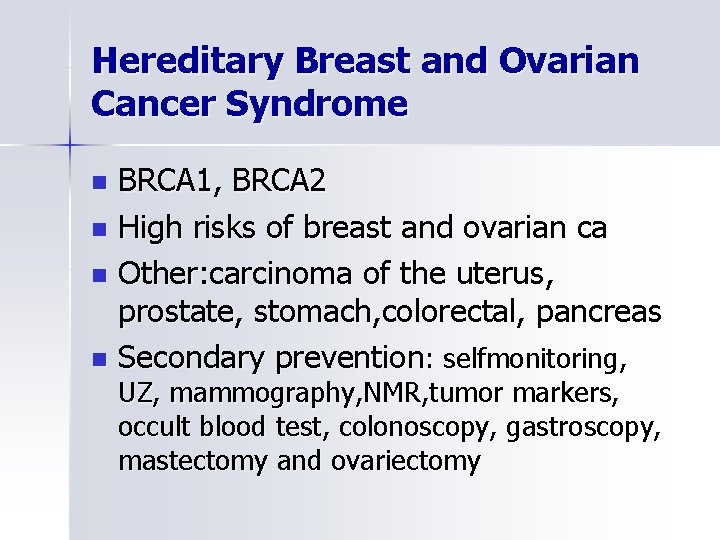 Hereditary Breast and Ovarian Cancer Syndrome

- BRCA1, BRCA2
- High risks of breast and ovarian ca
- Other:carcinoma of the uterus, prostate, stomach,colorectal, pancreas
- Secondary prevention: selfmonitoring, UZ, mammography,NMR,tumor markers, occult blood test, colonoscopy, gastroscopy, mastectomy and ovariectomy